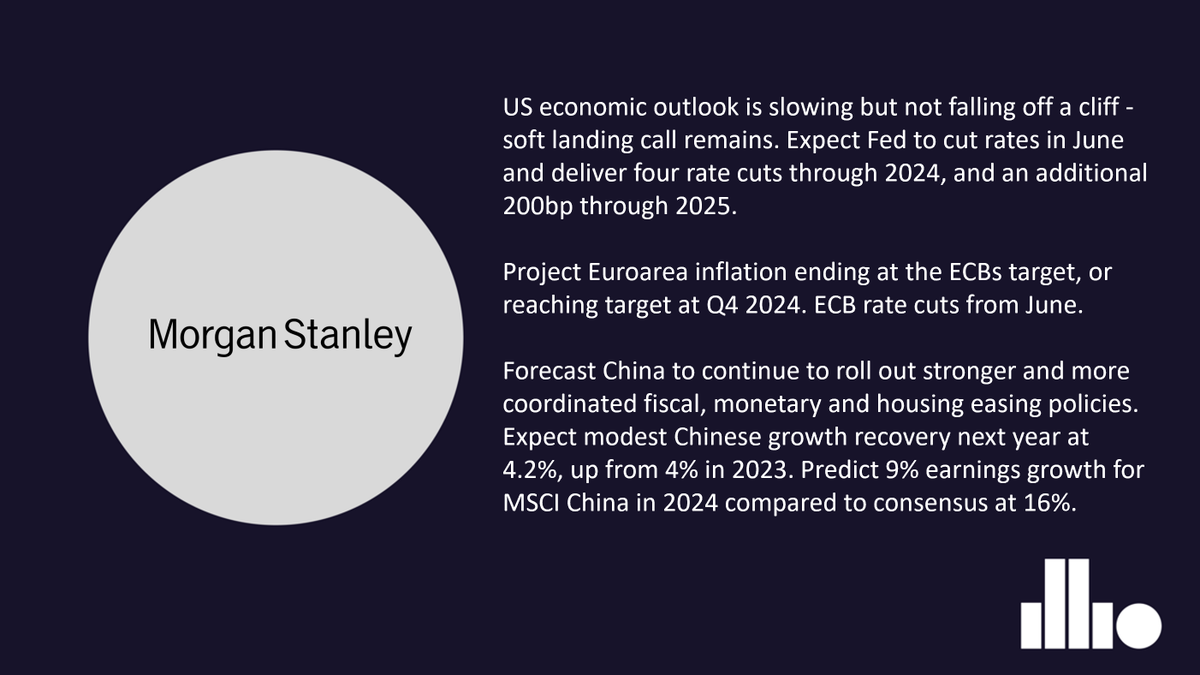 Morgan Stanley

US economic outlook is slowing but not falling off a cliff - soft landing call remains. Expect Fed to cut rates in June and deliver four rate cuts through 2024, and an additional 200bp through 2025.

Project Euroarea inflation ending at the ECBs target, or reaching target at Q4 2024. ECB rate cuts from June.

Forecast China to continue to roll out stronger and more coordinated fiscal, monetary and housing easing policies. Expect modest Chinese growth recovery next year at 4.2%, up from 4% in 2023. Predict 9% earnings growth for MSCI China in 2024 compared to consensus at 16%.